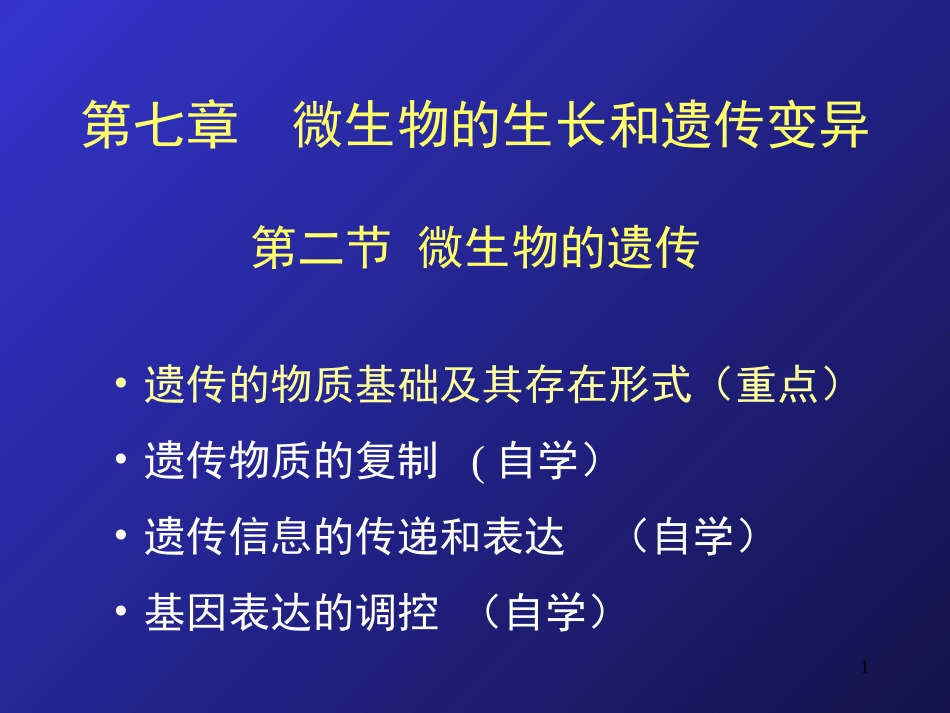 第七章　微生物的生长和遗传变异

第二节 微生物的遗传

• 遗传的物质基础及其存在形式（重点）
• 遗传物质的复制 (自学）
• 遗传信息的传递和表达　（自学）
• 基因表达的调控 （自学）

1